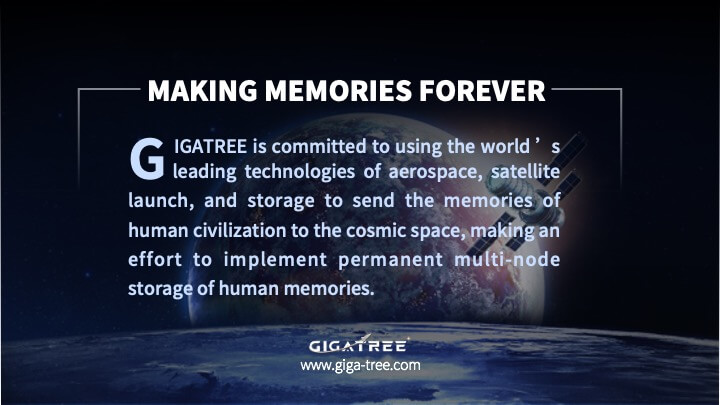 MAKING MEMORIES FOREVER

GIGATREE is committed to using the world’s leading technologies of aerospace, satellite launch, and storage to send the memories of human civilization to the cosmic space, making an effort to implement permanent multi-node storage of human memories.

GIGATREE

www.giga-tree.com